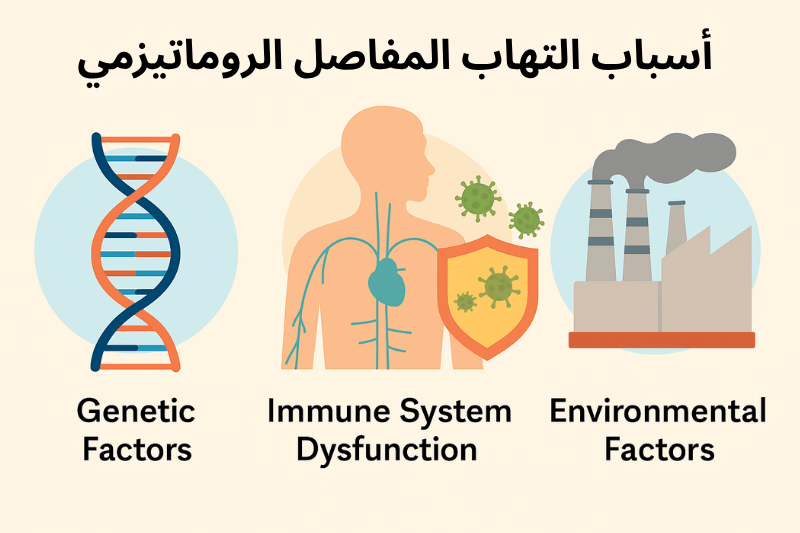 أسباب التهاب المفاصل الروماتيزمي

Genetic Factors

Immune System Dysfunction

Environmental Factors